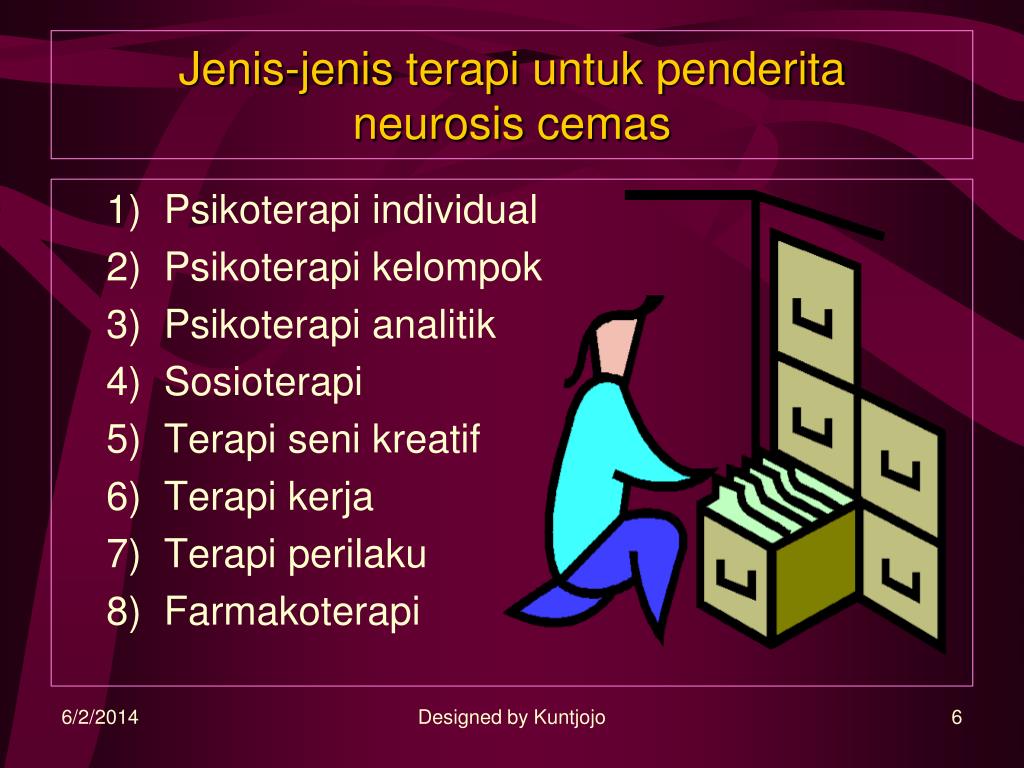 Jenis-jenis terapi untuk penderita neurosis cemas

1) Psikoterapi individual
2) Psikoterapi kelompok
3) Psikoterapi analitik
4) Sosioterapi
5) Terapi seni kreatif
6) Terapi kerja
7) Terapi perilaku
8) Farmakoterapi

6/2/2014

Designed by Kuntjojo

6